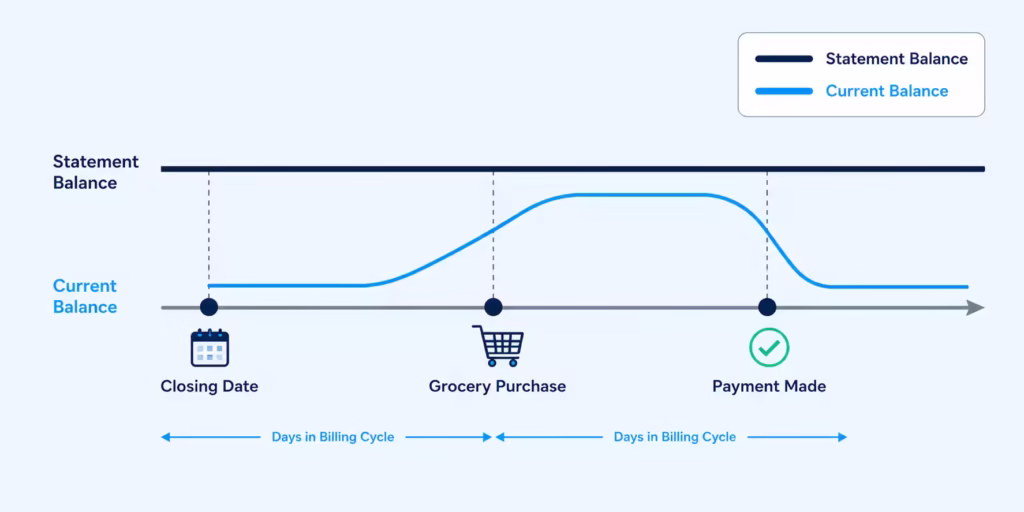 Statement Balance
Current Balance

Statement Balance

Current Balance

Closing Date
Grocery Purchase
Payment Made

Days in Billing Cycle
Days in Billing Cycle